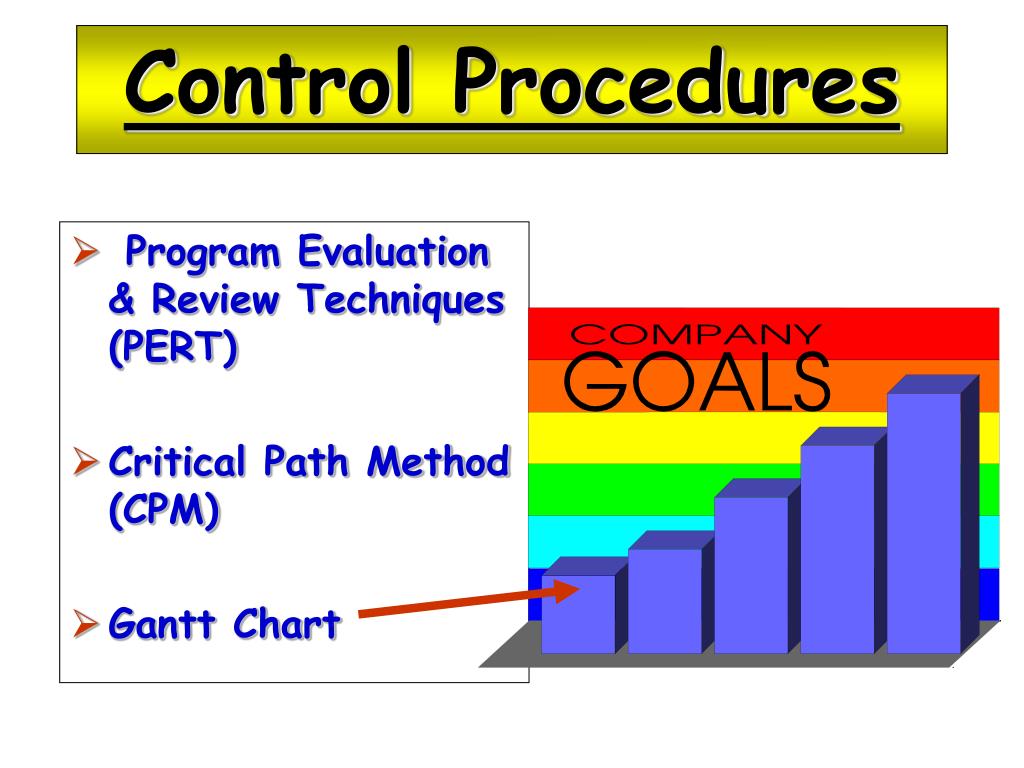 Control Procedures

➢ Program Evaluation & Review Techniques (PERT)

➢ Critical Path Method (CPM)

➢ Gantt Chart

COMPANY
GOALS